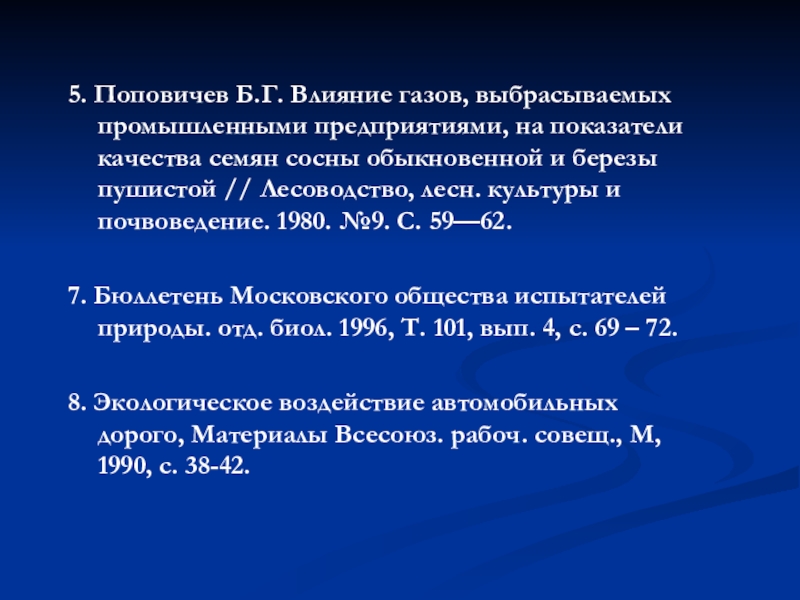 5. Поповичев Б.Г. Влияние газов, выбрасываемых промышленными предприятиями, на показатели качества семян сосны обыкновенной и березы пушистой // Лесоводство, лесн. культуры и почвоведение. 1980. №9. С. 59—62.

7. Бюллетень Московского общества испытателей природы. отд. биол. 1996, Т. 101, вып. 4, с. 69 – 72.

8. Экологическое воздействие автомобильных дорого, Материалы Всесоюз. рабоч. совещ., М, 1990, с. 38-42.